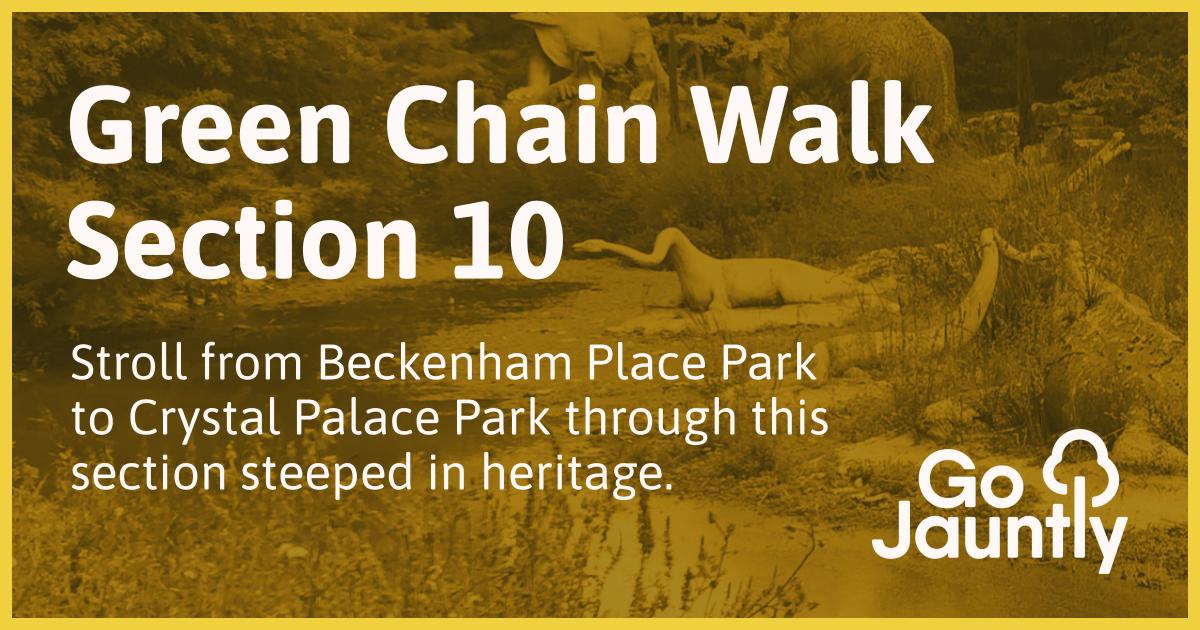 Green Chain Walk Section 10

Stroll from Beckenham Place Park to Crystal Palace Park through this section steeped in heritage.

Go Jauntly